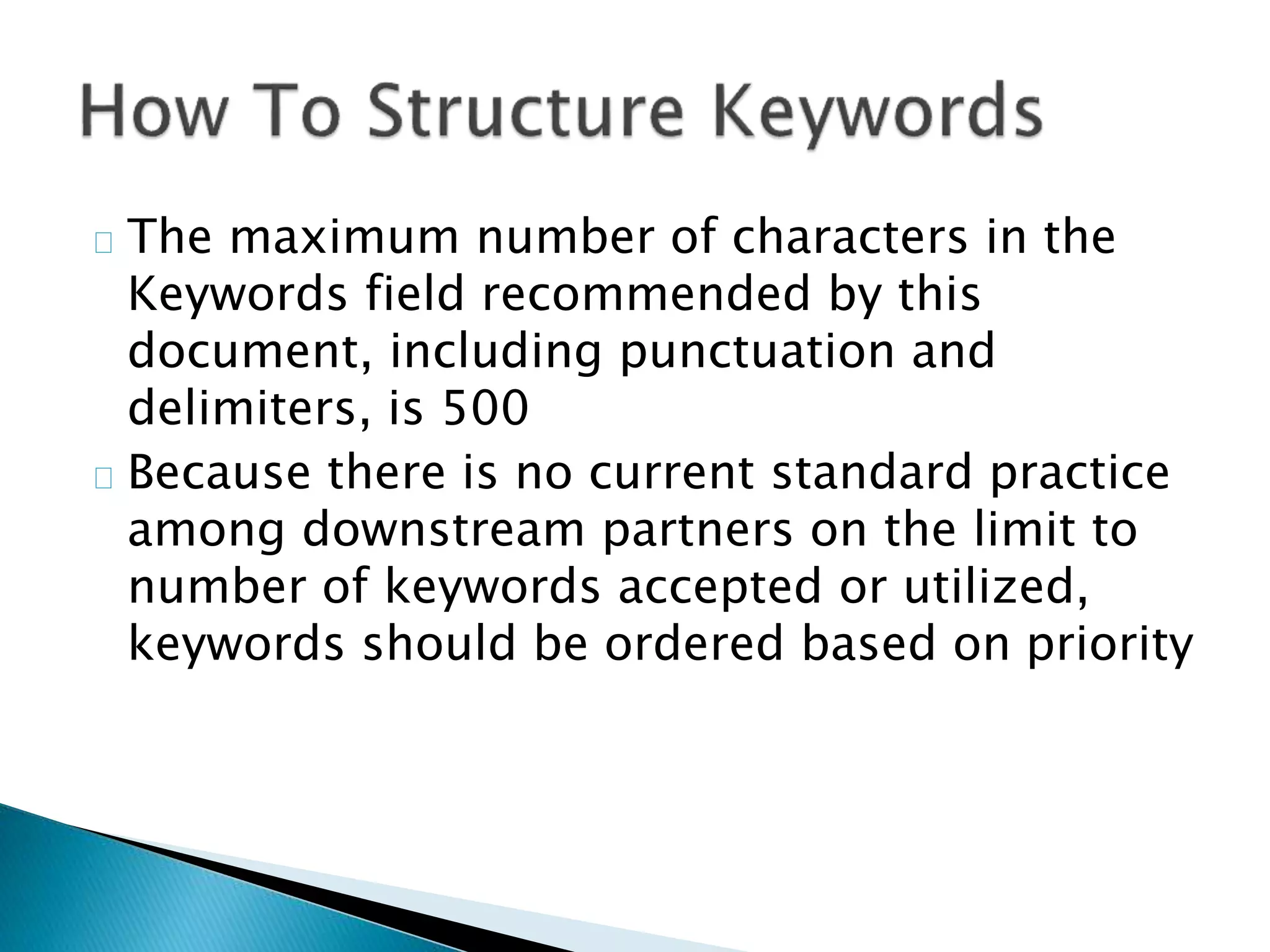 How To Structure Keywords

The maximum number of characters in the Keywords field recommended by this document, including punctuation and delimiters, is 500

Because there is no current standard practice among downstream partners on the limit to number of keywords accepted or utilized, keywords should be ordered based on priority